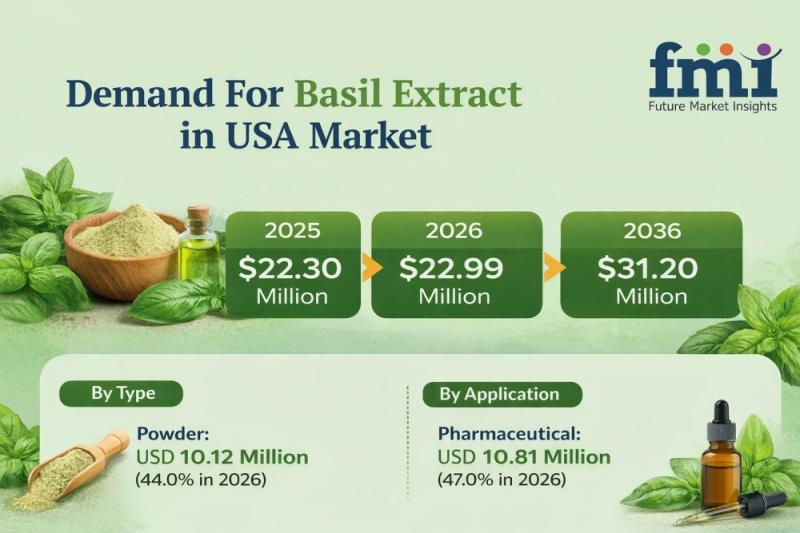 fmi
Future Market Insights

Demand For Basil Extract in USA Market

2025
\$22.30 Million

2026
\$22.99 Million

2036
\$31.20 Million

By Type

Powder:
USD 10.12 Million
(44.0% in 2026)

By Application

Pharmaceutical:
USD 10.81 Million
(47.0% in 2026)